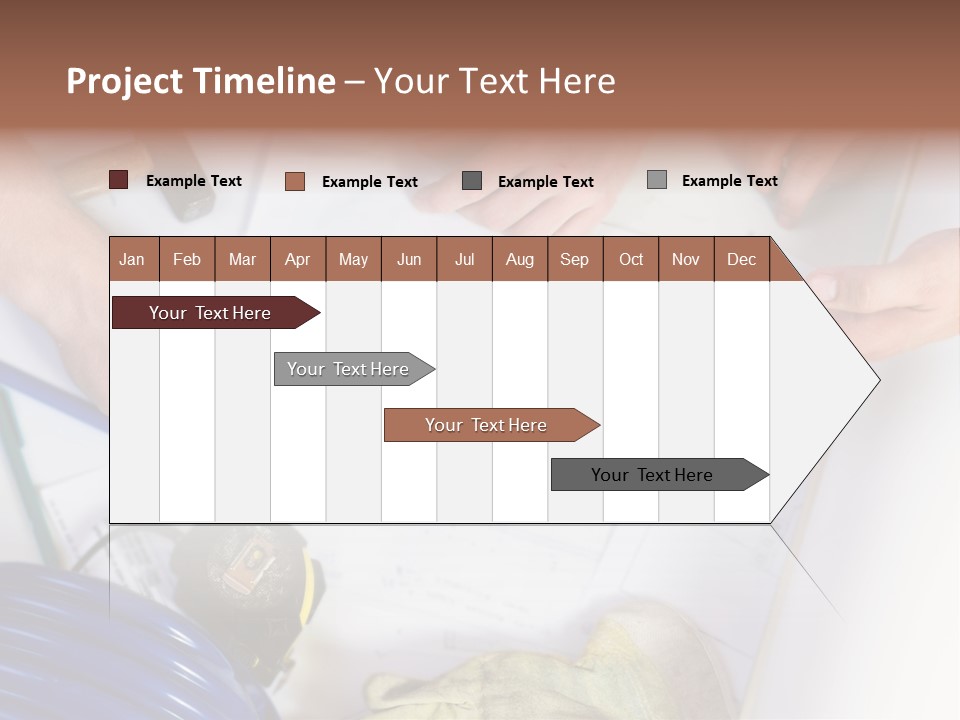 Project Timeline – Your Text Here

Example Text Example Text Example Text Example Text

| Jan | Feb | Mar | Apr | May | Jun | Jul | Aug | Sep | Oct | Nov | Dec |
|---|---|---|---|---|---|---|---|---|---|---|---|

Your Text Here

Your Text Here

Your Text Here

Your Text Here